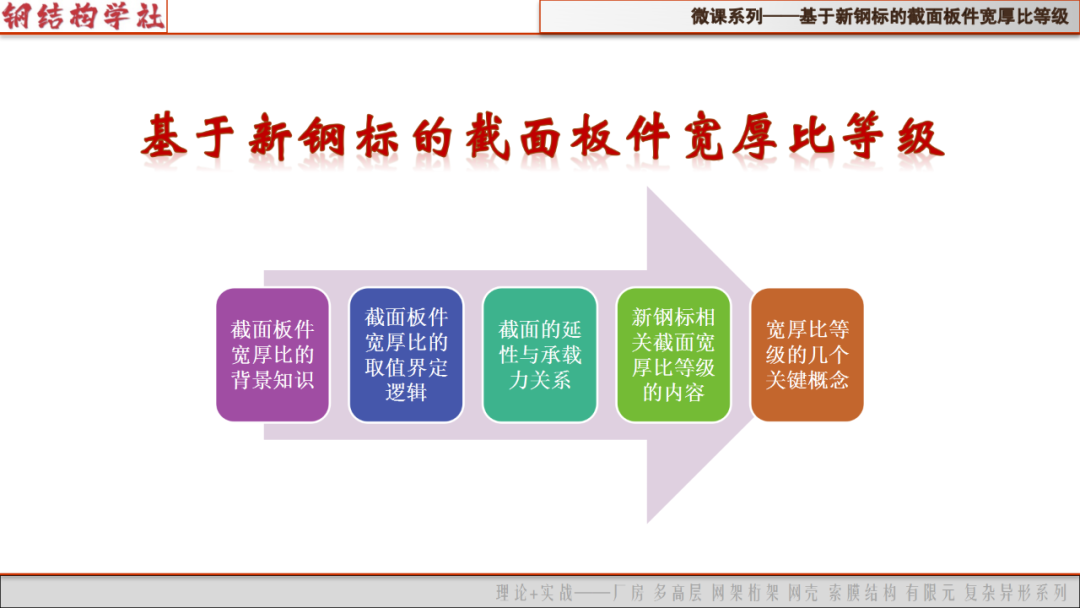 钢结构学社

微课系列——基于新钢标的截面板件宽厚比等级

基于新钢标的截面板件宽厚比等级

截面板件宽厚比的背景知识

截面板件宽厚比的取值界定逻辑

截面的延性与承载力关系

新钢标相关截面宽厚比等级的内容

宽厚比等级的几个关键概念

理论+实战——厂房 多高层 网架桁架 网壳 索膜结构 有限元 复杂异形系列